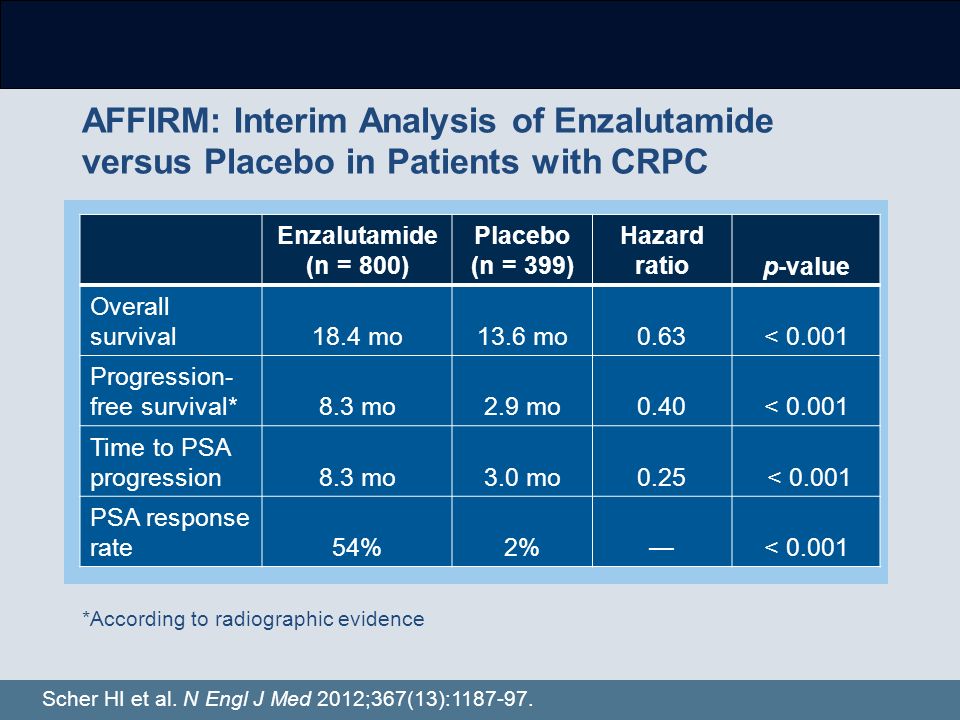 AFFIRM: Interim Analysis of Enzalutamide versus Placebo in Patients with CRPC

| | Enzalutamide (n = 800) | Placebo (n = 399) | Hazard ratio | p-value |
|---|---|---|---|---|
| Overall survival | 18.4 mo | 13.6 mo | 0.63 | < 0.001 |
| Progression-free survival* | 8.3 mo | 2.9 mo | 0.40 | < 0.001 |
| Time to PSA progression | 8.3 mo | 3.0 mo | 0.25 | < 0.001 |
| PSA response rate | 54% | 2% | — | < 0.001 |

*According to radiographic evidence

Scher HI et al. N Engl J Med 2012;367(13):1187-97.